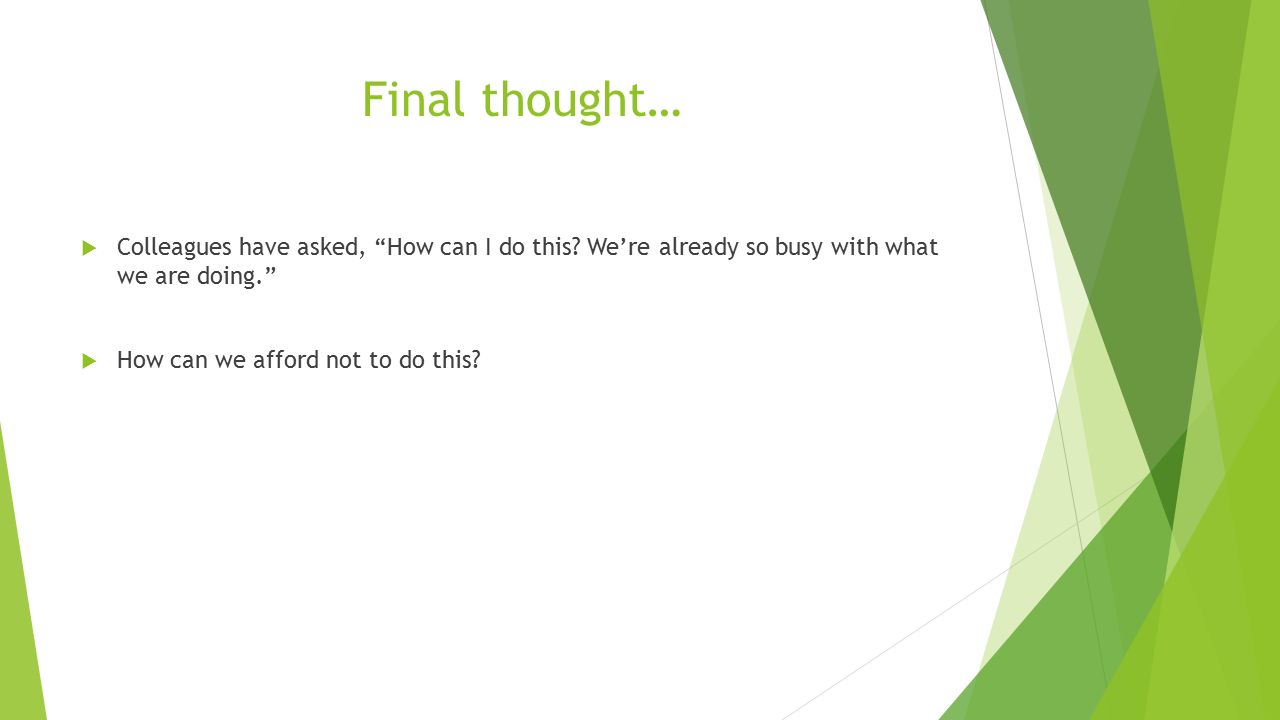 Final thought…

Colleagues have asked, “How can I do this? We’re already so busy with what we are doing.”

How can we afford not to do this?